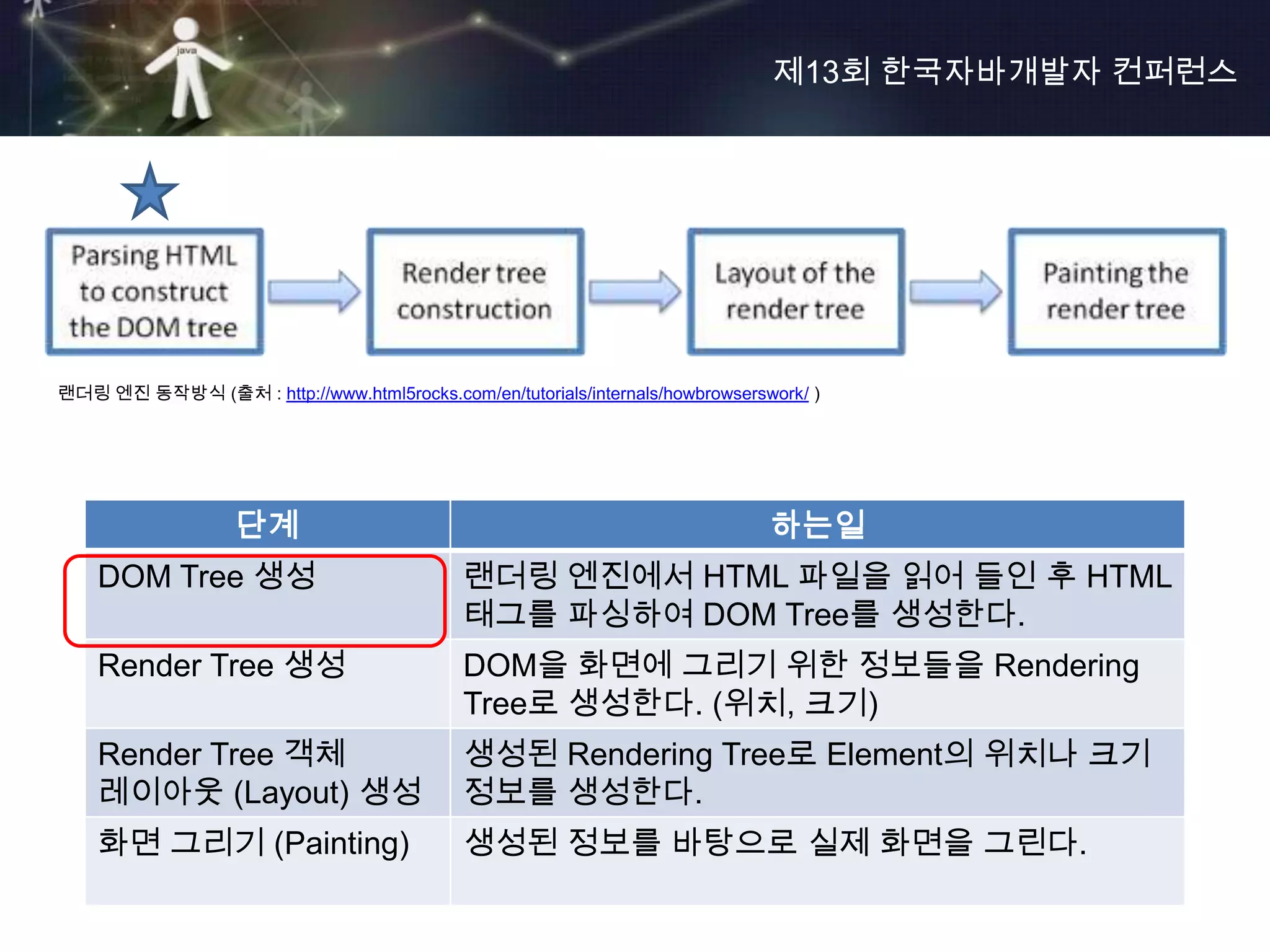 java

제13회 한국자바개발자 컨퍼런스

Parsing HTML to construct the DOM tree

Render tree construction

Layout of the render tree

Painting the render tree

랜더링 엔진 동작방식 (출처 : http://www.html5rocks.com/en/tutorials/internals/howbrowserswork/ )

| 단계 | 하는일 |
|---|---|
| DOM Tree 생성 | 랜더링 엔진에서 HTML 파일을 읽어 들인 후 HTML 태그를 파싱하여 DOM Tree를 생성한다. |
| Render Tree 생성 | DOM을 화면에 그리기 위한 정보들을 Rendering Tree로 생성한다. (위치, 크기) |
| Render Tree 객체 레이아웃 (Layout) 생성 | 생성된 Rendering Tree로 Element의 위치나 크기 정보를 생성한다. |
| 화면 그리기 (Painting) | 생성된 정보를 바탕으로 실제 화면을 그린다. |